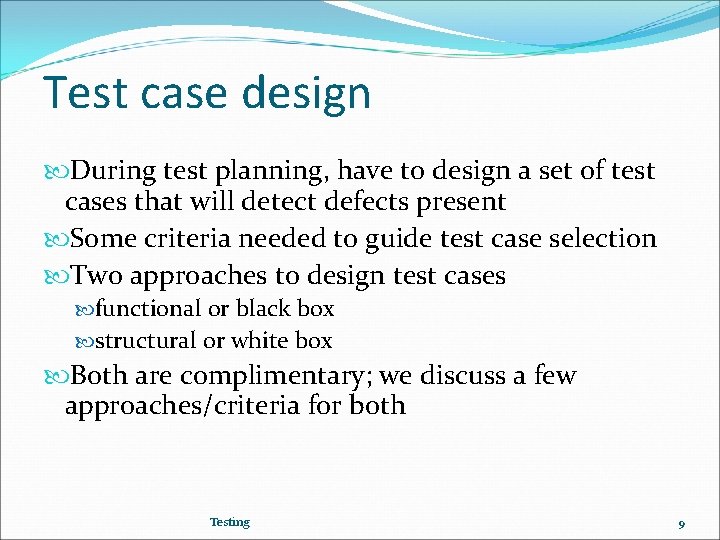 Test case design

During test planning, have to design a set of test cases that will detect defects present

Some criteria needed to guide test case selection

Two approaches to design test cases

functional or black box

structural or white box

Both are complimentary; we discuss a few approaches/criteria for both

Testing

9